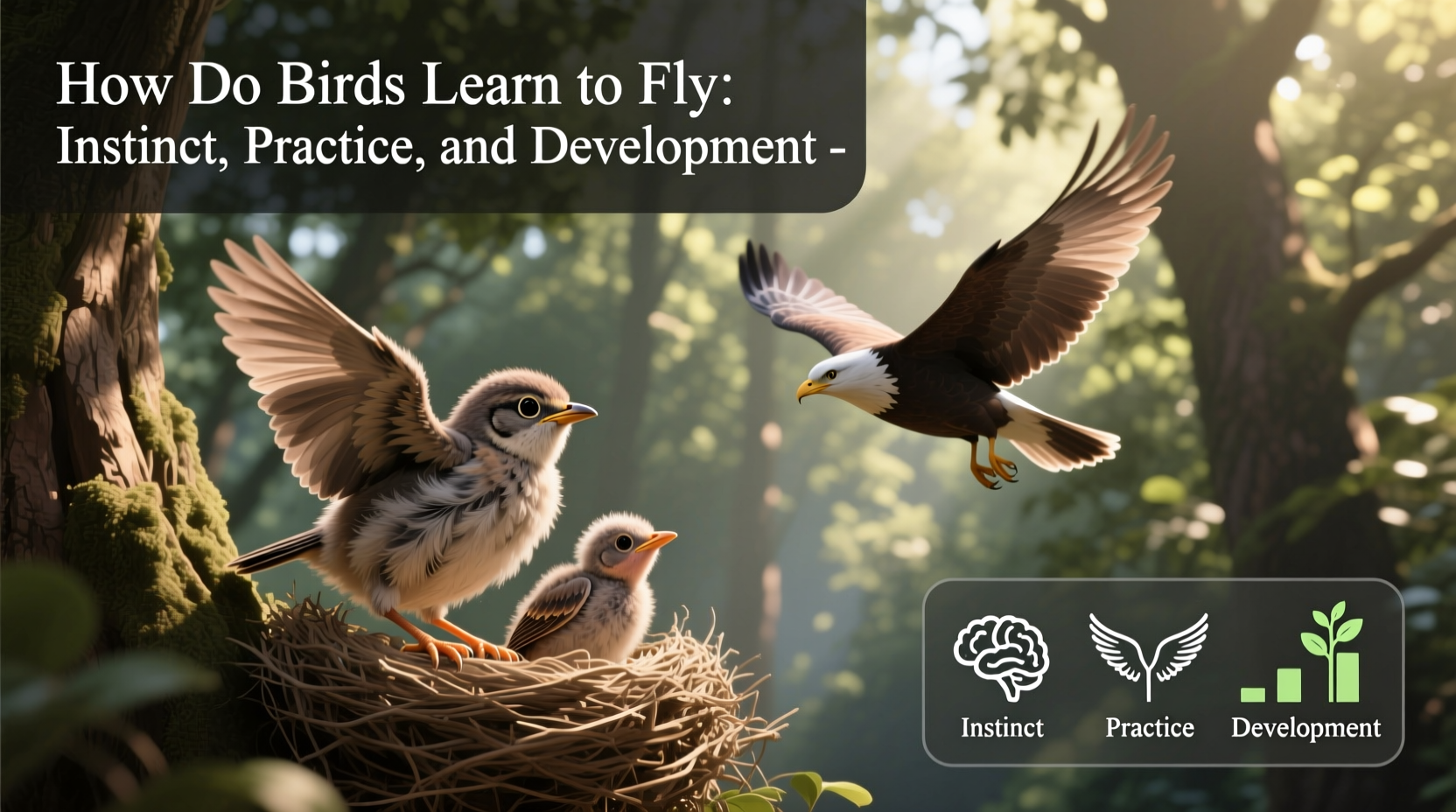 How Do Birds Learn to Fly:
Instinct, Practice, and Development -

Instinct
Practice
Development